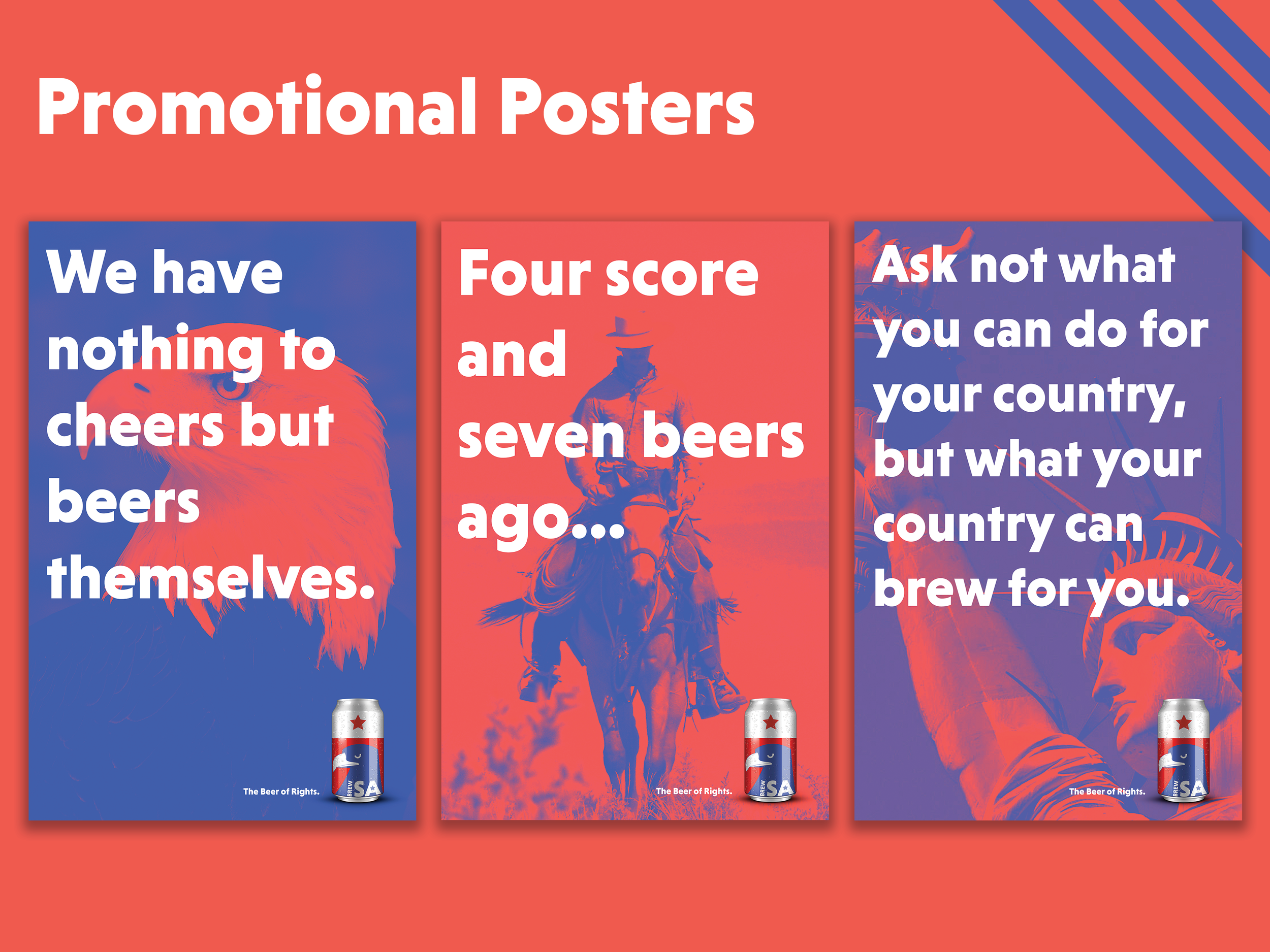 Promotional Posters

We have nothing to cheers but beers themselves.

The Beer of Rights.

BREW SA

Four score and seven beers ago...

The Beer of Rights.

BREW SA

Ask not what you can do for your country, but what your country can brew for you.

The Beer of Rights.

BREW SA